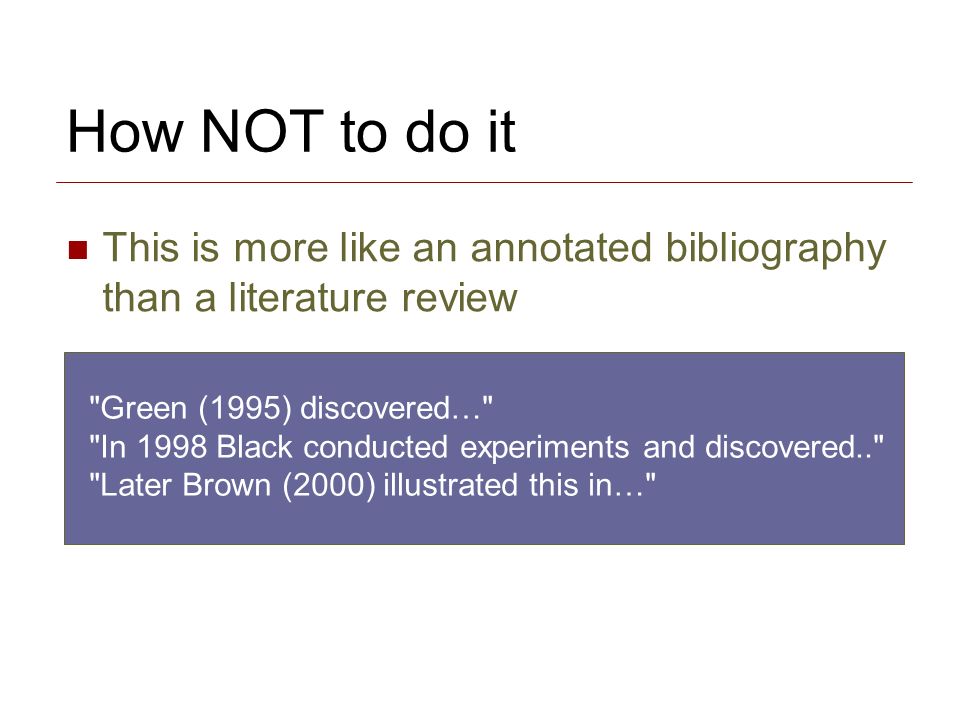 How NOT to do it

This is more like an annotated bibliography than a literature review

"Green (1995) discovered…"
"In 1998 Black conducted experiments and discovered.."
"Later Brown (2000) illustrated this in…"